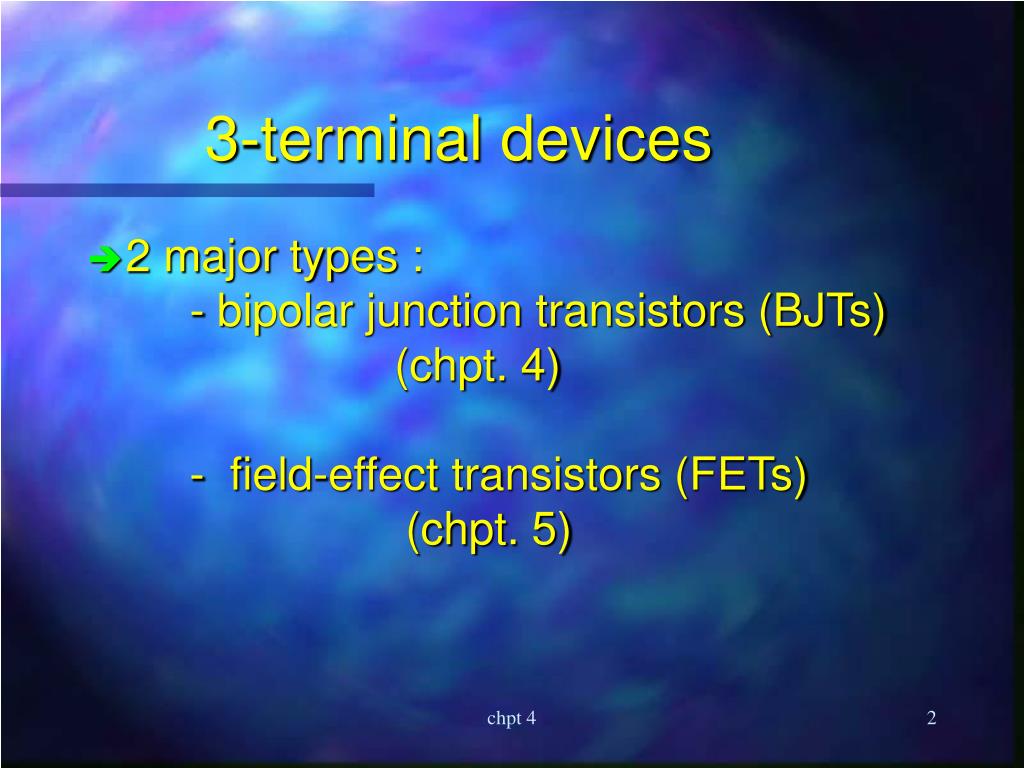 3-terminal devices

2 major types :
- bipolar junction transistors (BJTs) (chpt. 4)

- field-effect transistors (FETs) (chpt. 5)

chpt 4

2